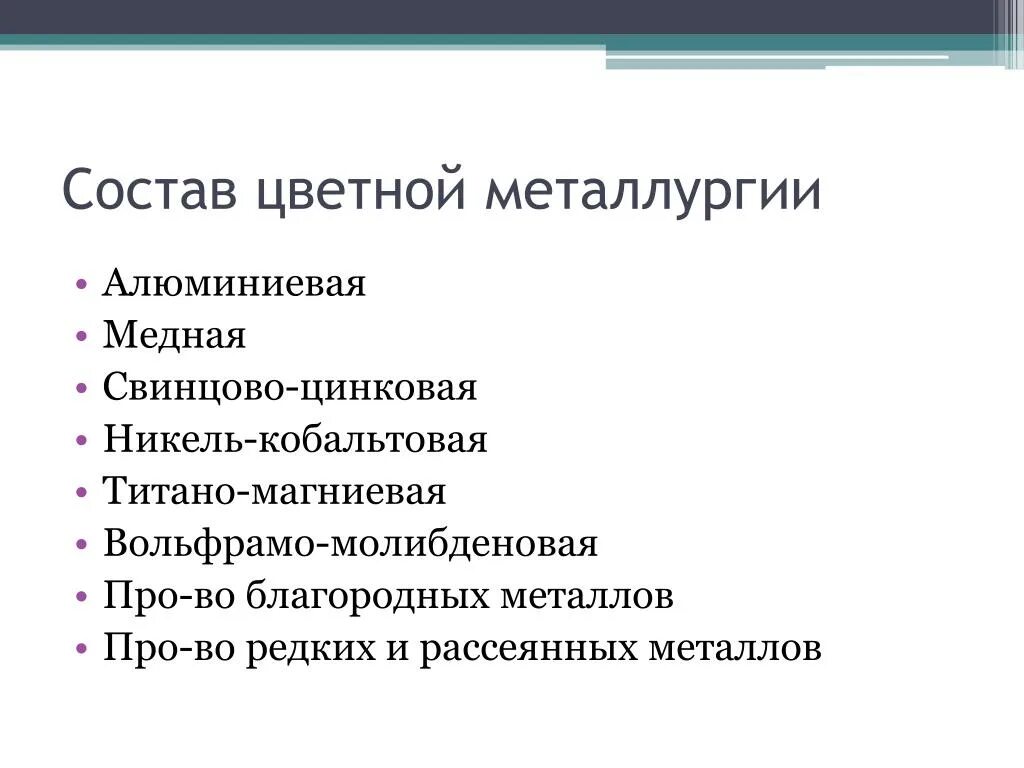 Состав цветной металлургии

• Алюминиевая
• Медная
• Свинцово-цинковая
• Никель-кобальтовая
• Титано-магниевая
• Вольфрамо-молибденовая
• Про-во благородных металлов
• Про-во редких и рассеянных металлов